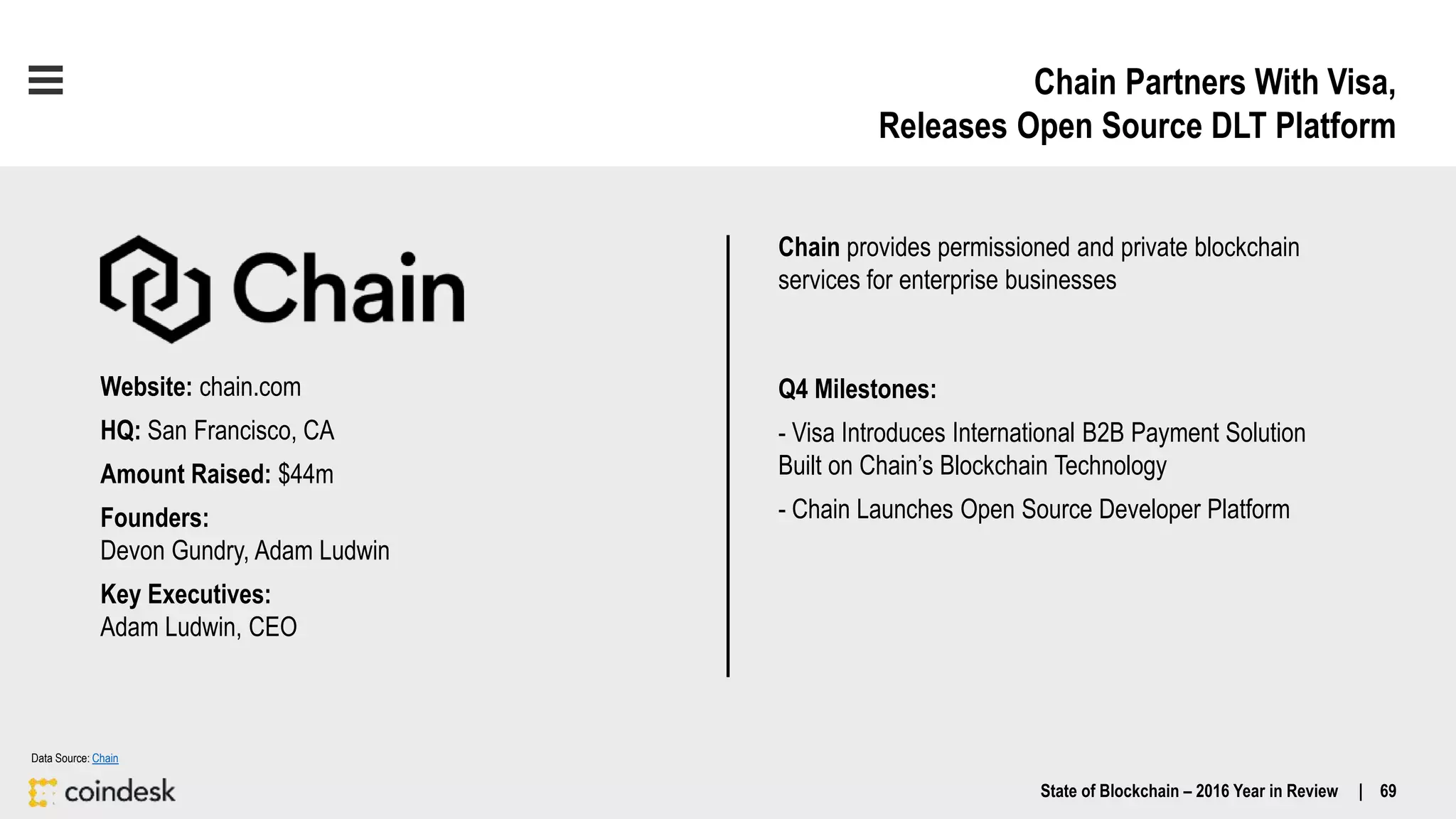 Chain Partners With Visa, Releases Open Source DLT Platform

Chain

Website: chain.com

HQ: San Francisco, CA

Amount Raised: $44m

Founders:
Devon Gundry, Adam Ludwin

Key Executives:
Adam Ludwin, CEO

Chain provides permissioned and private blockchain services for enterprise businesses

Q4 Milestones:

- Visa Introduces International B2B Payment Solution Built on Chain's Blockchain Technology

- Chain Launches Open Source Developer Platform

Data Source: Chain

coindesk

State of Blockchain – 2016 Year in Review | 69